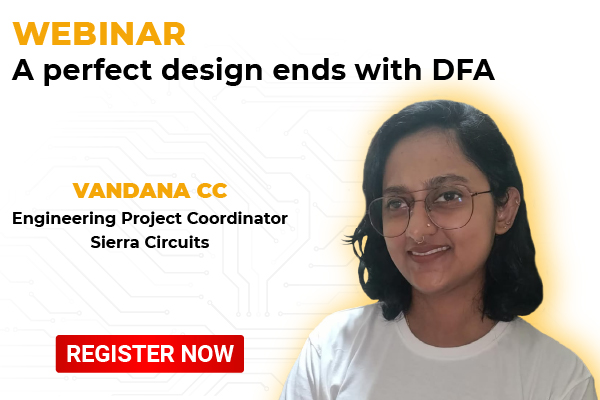 WEBINAR
A perfect design ends with DFA

VANDANA CC
Engineering Project Coordinator
Sierra Circuits

REGISTER NOW